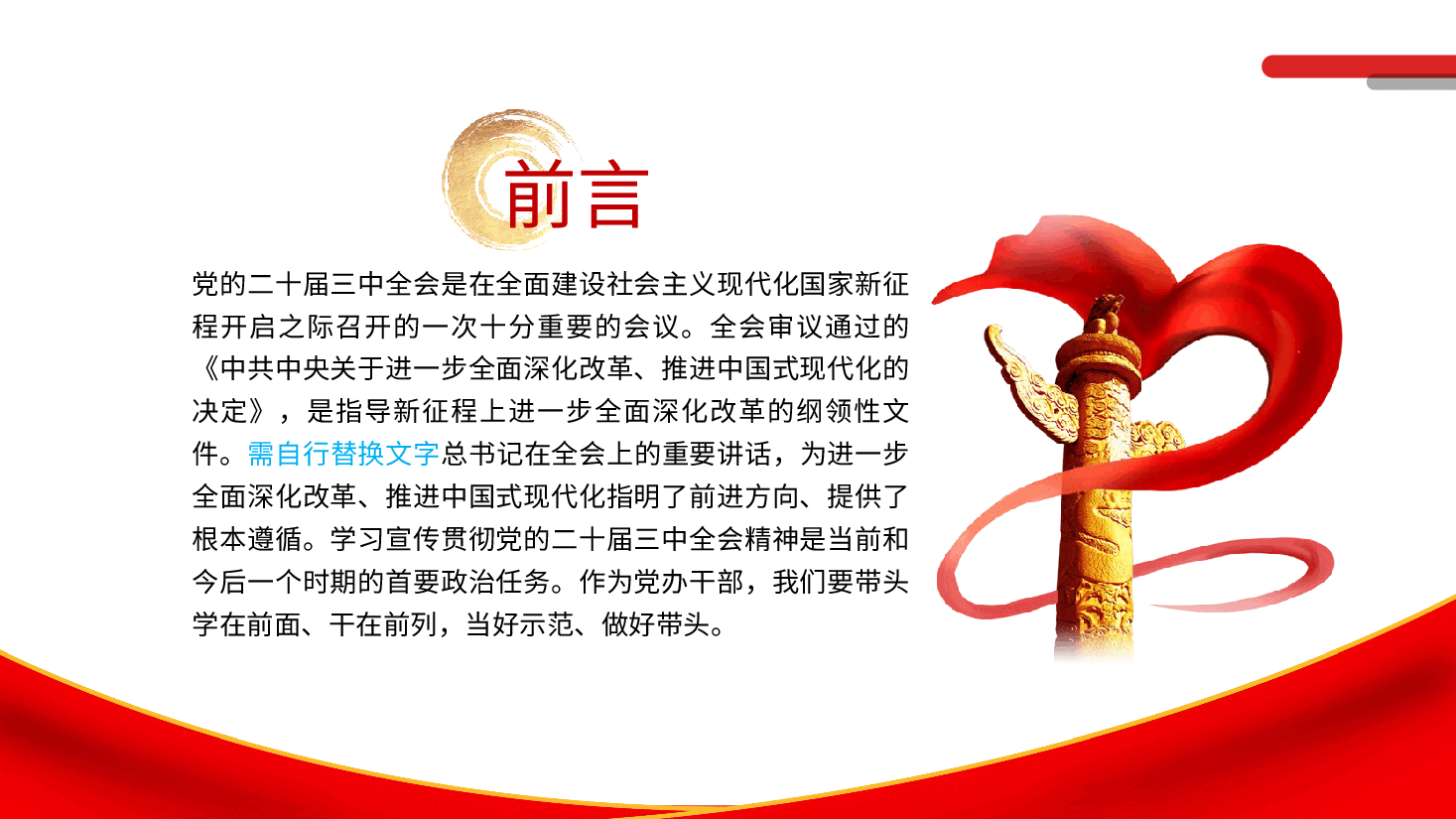 前言

党的二十届三中全会是在全面建设社会主义现代化国家新征程开启之际召开的一次十分重要的会议。全会审议通过的《中共中央关于进一步全面深化改革、推进中国式现代化的决定》，是指导新征程上进一步全面深化改革的纲领性文件。需自行替换文字总书记在全会上的重要讲话，为进一步全面深化改革、推进中国式现代化指明了前进方向、提供了根本遵循。学习宣传贯彻党的二十届三中全会精神是当前和今后一个时期的首要政治任务。作为党办干部，我们要带头学在前面、干在前列，当好示范、做好带头。